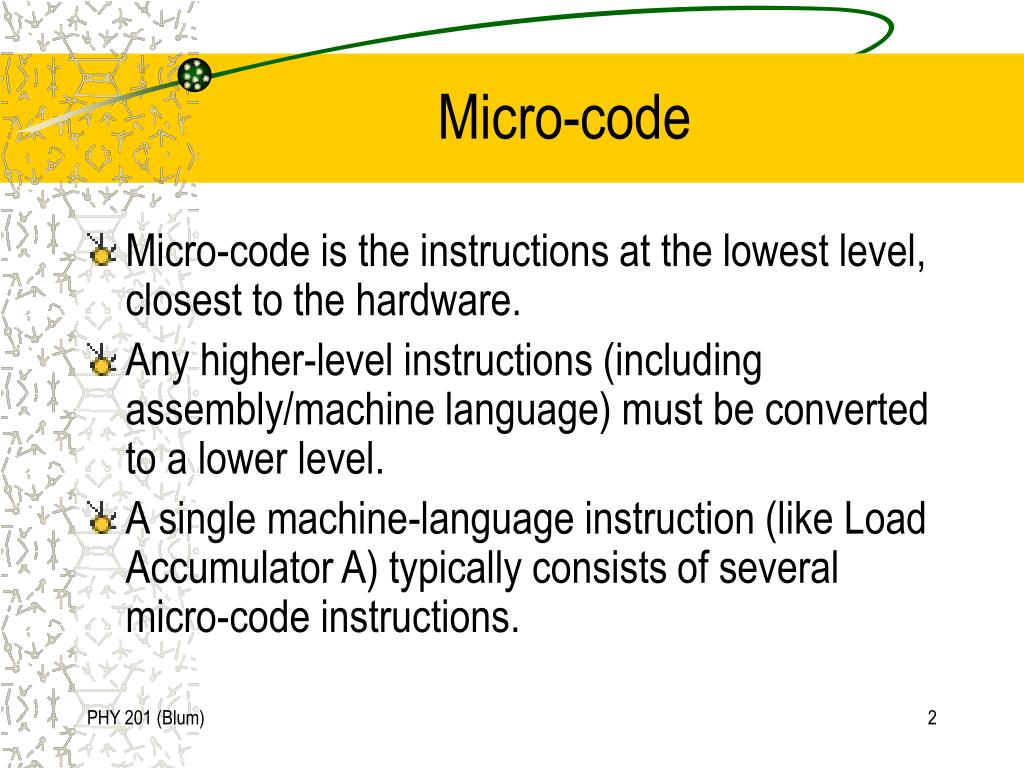 Micro-code

Micro-code is the instructions at the lowest level, closest to the hardware.

Any higher-level instructions (including assembly/machine language) must be converted to a lower level.

A single machine-language instruction (like Load Accumulator A) typically consists of several micro-code instructions.

PHY 201 (Blum)

2